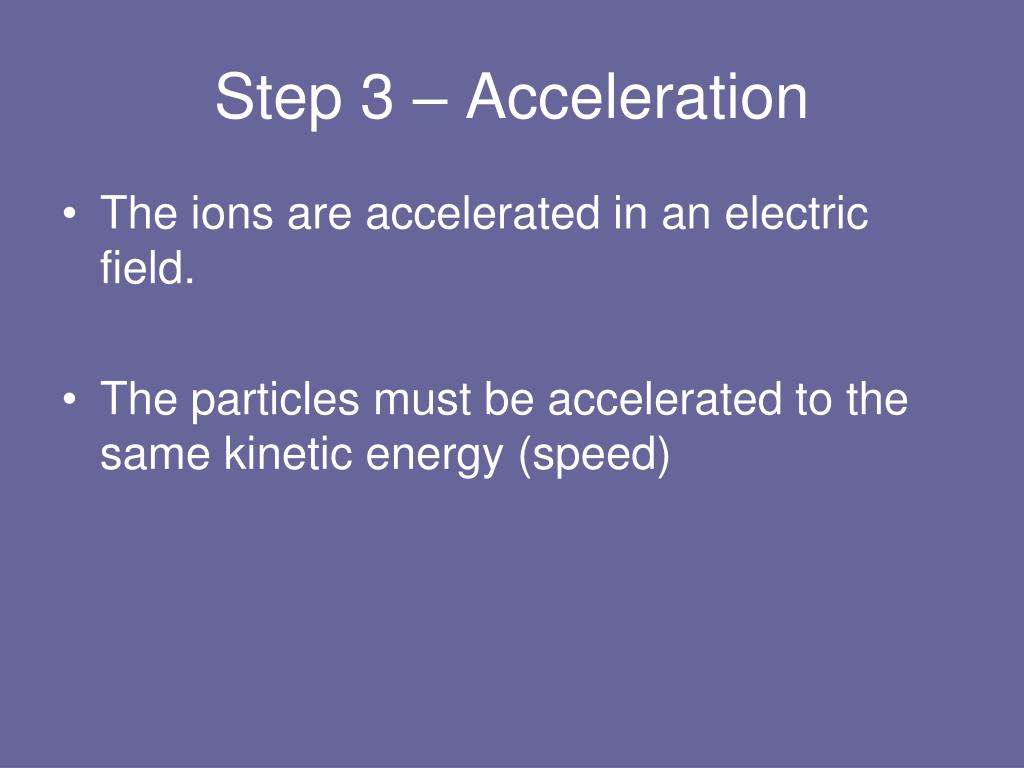 Step 3 – Acceleration

• The ions are accelerated in an electric field.

• The particles must be accelerated to the same kinetic energy (speed)